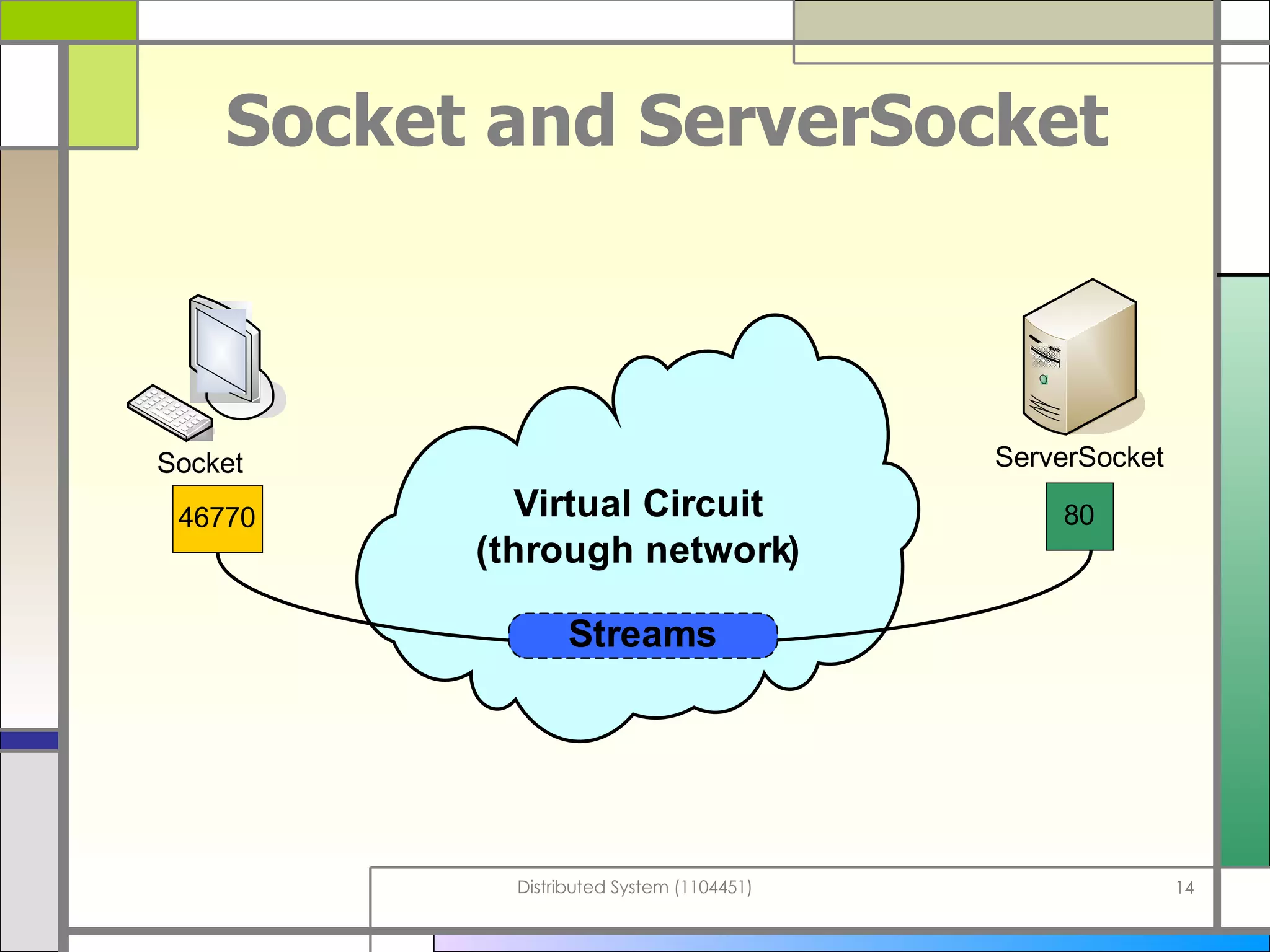 Socket and ServerSocket

Socket

46770

Virtual Circuit
(through network)

Streams

ServerSocket

80

Distributed System (1104451)

14